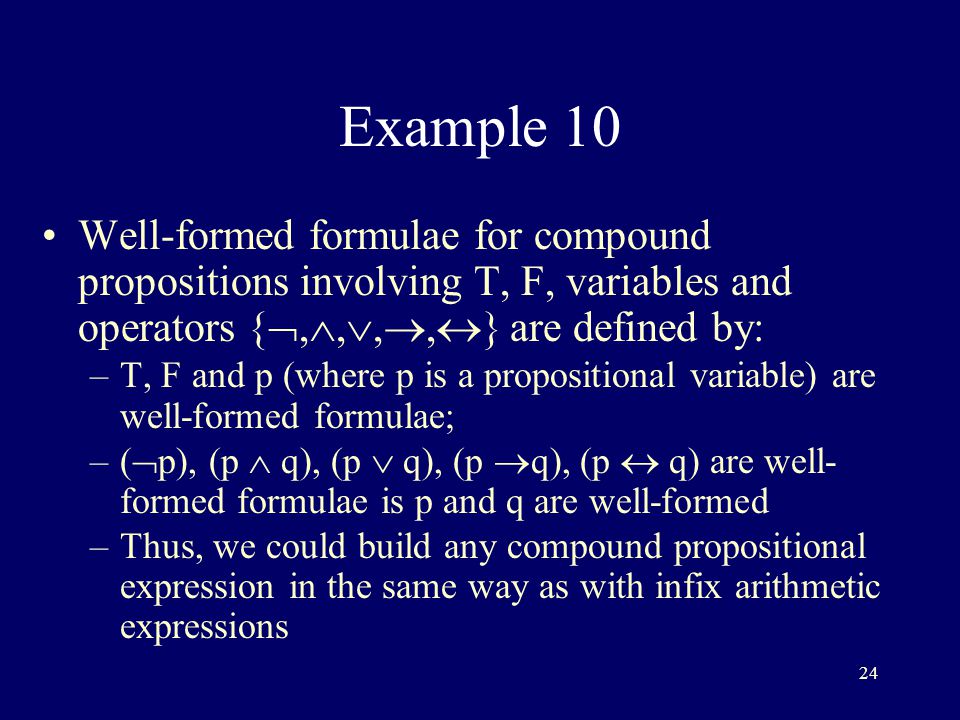 Example 10

• Well-formed formulae for compound propositions involving T, F, variables and operators $\{\neg,\wedge,\vee,\rightarrow,\leftrightarrow\}$ are defined by:

– T, F and p (where p is a propositional variable) are well-formed formulae;

– $(\neg p)$, $(p \wedge q)$, $(p \vee q)$, $(p \rightarrow q)$, $(p \leftrightarrow q)$ are well-formed formulae is p and q are well-formed

– Thus, we could build any compound propositional expression in the same way as with infix arithmetic expressions

24